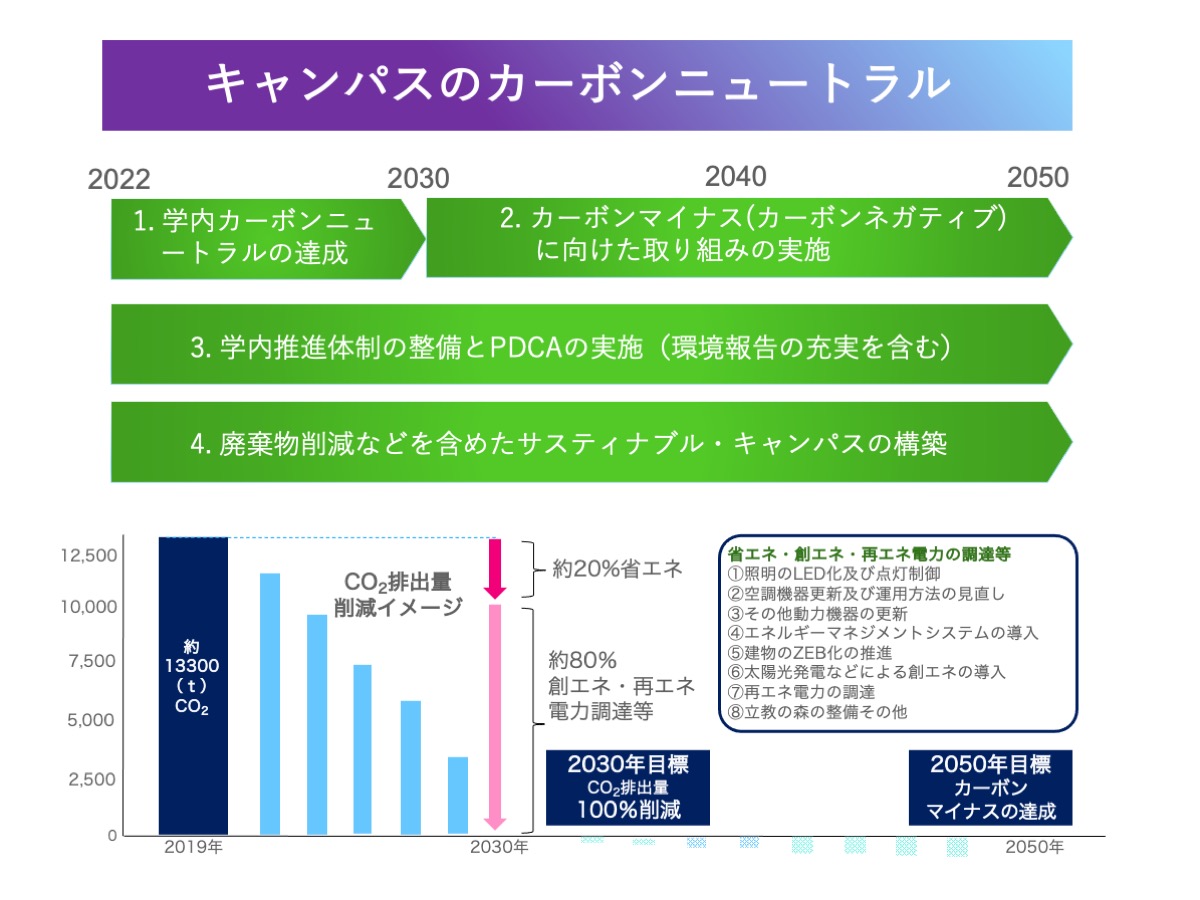 キャンパスのカーボンニュートラル

2022　2030　2040　2050

1. 学内カーボンニュートラルの達成

2. カーボンマイナス(カーボンネガティブ)に向けた取り組みの実施

3. 学内推進体制の整備とPDCAの実施（環境報告の充実を含む）

4. 廃棄物削減などを含めたサスティナブル・キャンパスの構築

12,500
10,000
7,500
5,000
2,500
0

約
13300
（t）
$CO_2$

$CO_2$排出量
削減イメージ

約20%省エネ

約80%
創エネ・再エネ
電力調達等

省エネ・創エネ・再エネ電力の調達等
①照明のLED化及び点灯制御
②空調機器更新及び運用方法の見直し
③その他動力機器の更新
④エネルギーマネジメントシステムの導入
⑤建物のZEB化の推進
⑥太陽光発電などによる創エネの導入
⑦再エネ電力の調達
⑧立教の森の整備その他

2030年目標
$CO_2$排出量
100%削減

2050年目標
カーボン
マイナスの達成

2019年　2030年　2050年